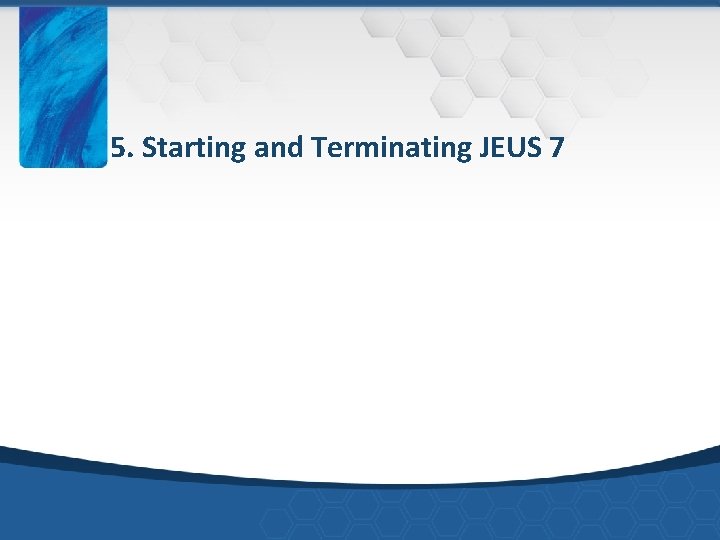 5. Starting and Terminating JEUS 7